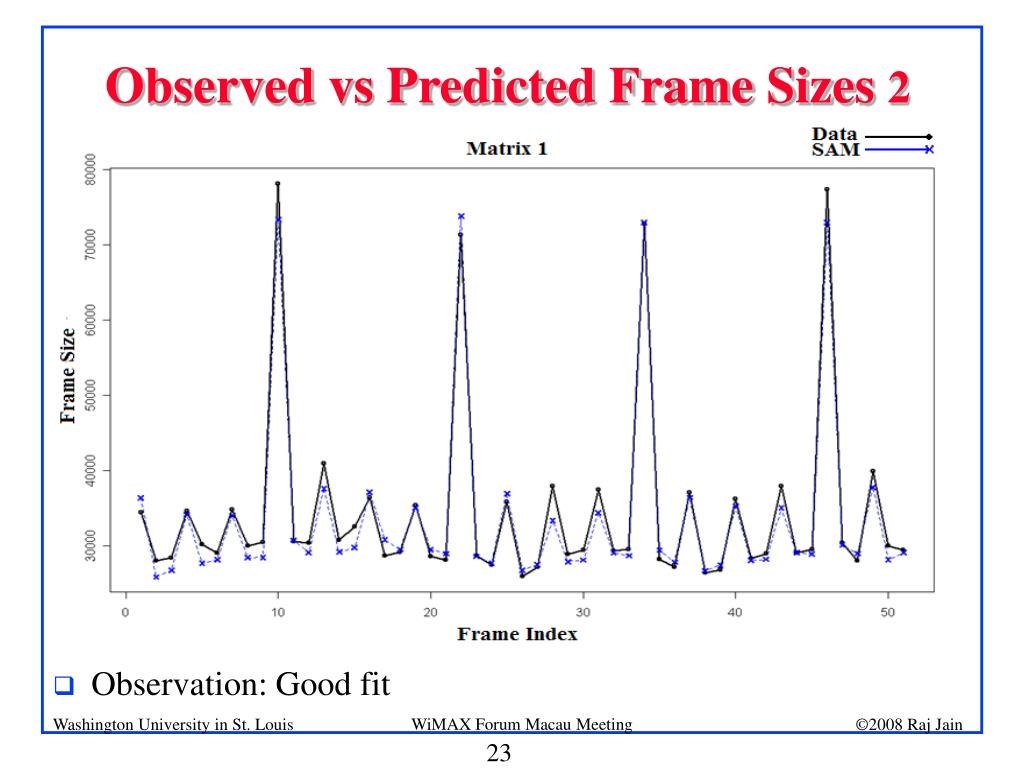 Observed vs Predicted Frame Sizes 2

Matrix 1

Data
SAM

Frame Size

80000
70000
60000
50000
40000
30000

0
10
20
30
40
50

Frame Index

Observation: Good fit

Washington University in St. Louis
WiMAX Forum Macau Meeting
©2008 Raj Jain

23